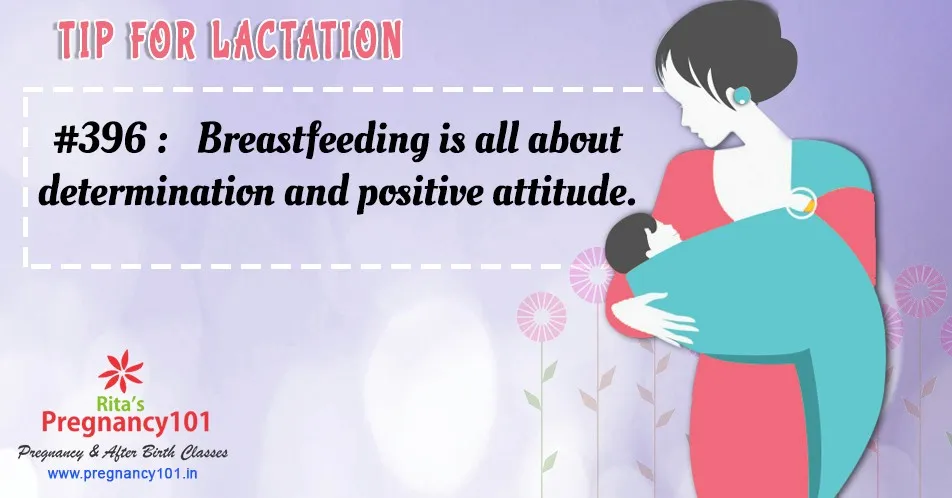 TIP FOR LACTATION

#396 : Breastfeeding is all about determination and positive attitude.

Rita's
Pregnancy101
Pregnancy & After Birth Classes
www.pregnancy101.in